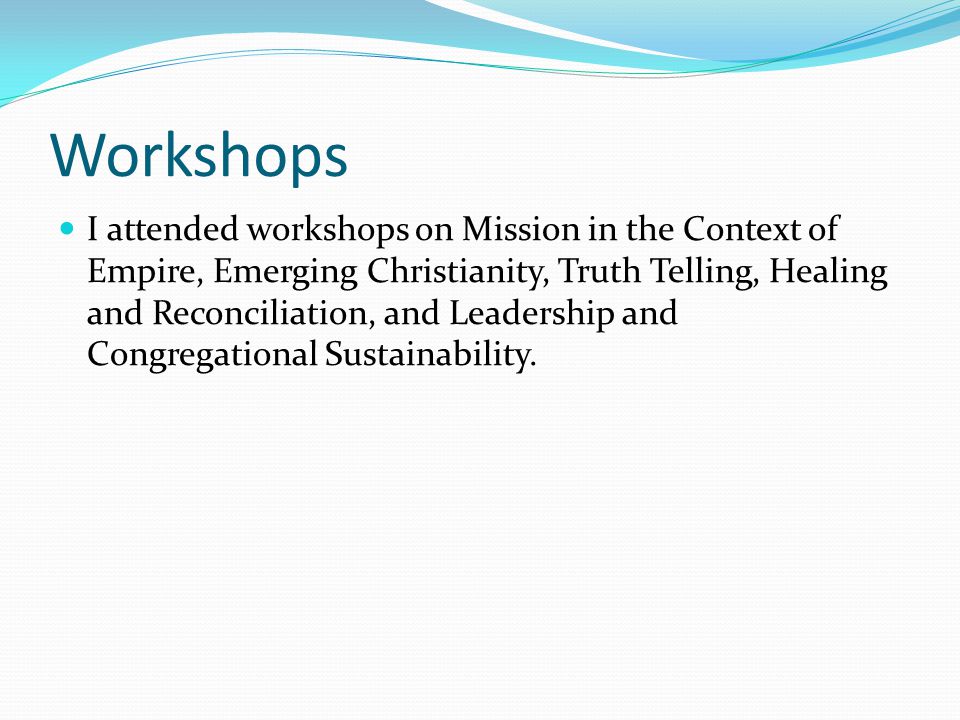 Workshops

I attended workshops on Mission in the Context of Empire, Emerging Christianity, Truth Telling, Healing and Reconciliation, and Leadership and Congregational Sustainability.